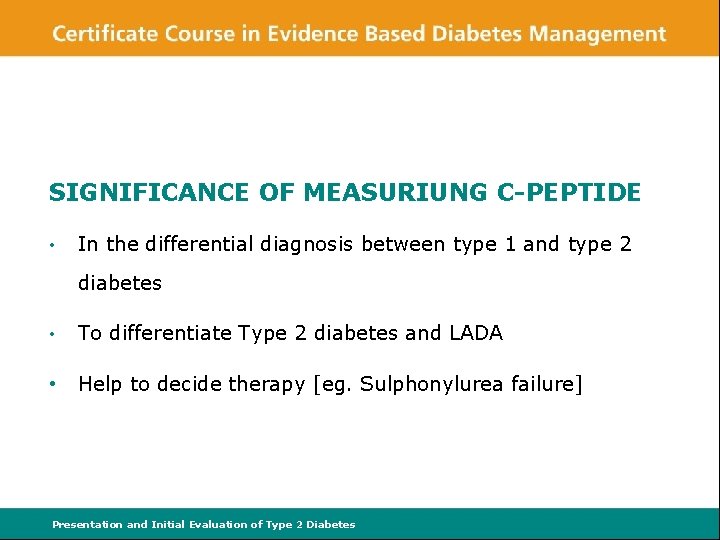 Certificate Course in Evidence Based Diabetes Management

SIGNIFICANCE OF MEASURIUNG C-PEPTIDE

• In the differential diagnosis between type 1 and type 2 diabetes

• To differentiate Type 2 diabetes and LADA

• Help to decide therapy [eg. Sulphonylurea failure]

Presentation and Initial Evaluation of Type 2 Diabetes